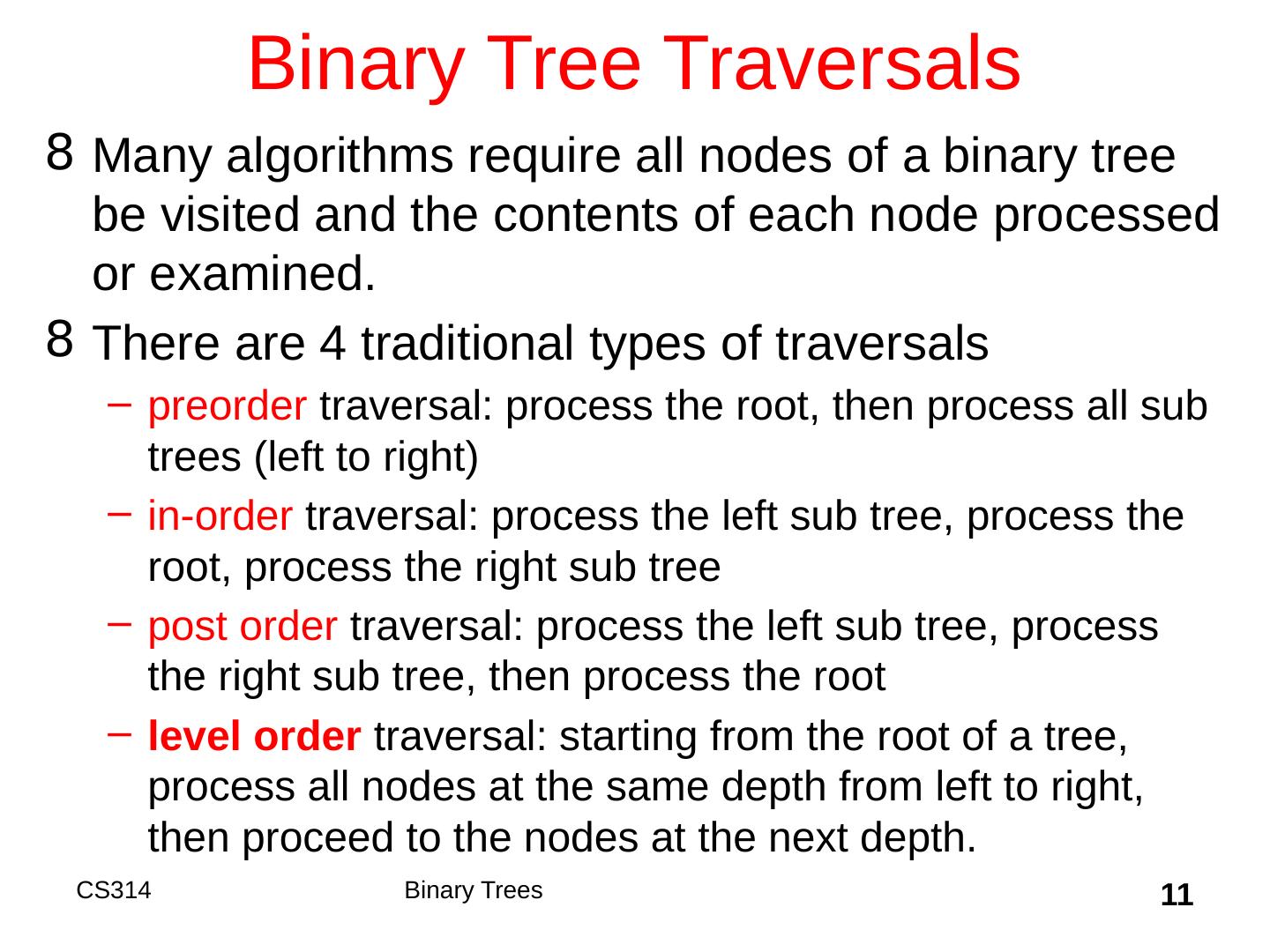 Binary Tree Traversals

8 Many algorithms require all nodes of a binary tree be visited and the contents of each node processed or examined.

8 There are 4 traditional types of traversals

– preorder traversal: process the root, then process all sub trees (left to right)

– in-order traversal: process the left sub tree, process the root, process the right sub tree

– post order traversal: process the left sub tree, process the right sub tree, then process the root

– level order traversal: starting from the root of a tree, process all nodes at the same depth from left to right, then proceed to the nodes at the next depth.

CS314 Binary Trees 11